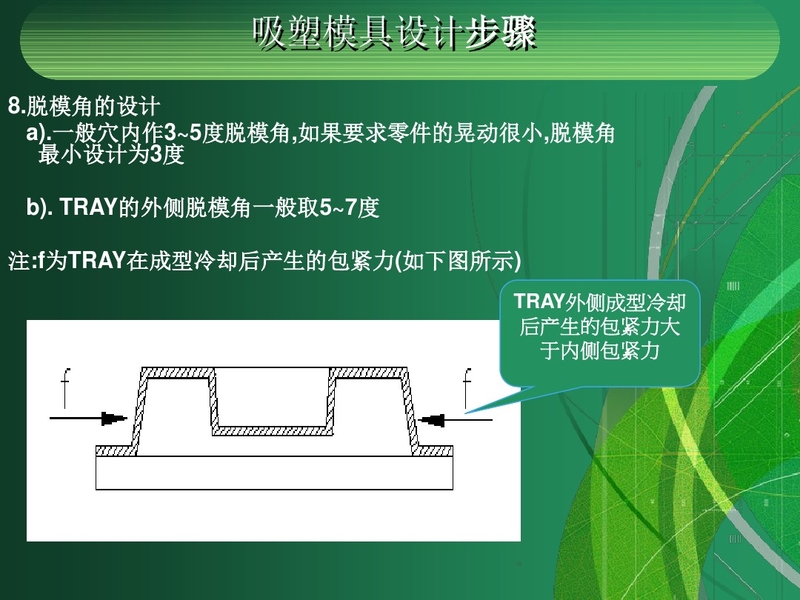 吸塑模具设计步骤

8.脱模角的设计

a).一般穴内作3~5度脱模角,如果要求零件的晃动很小,脱模角最小设计为3度

b). TRAY的外侧脱模角一般取5~7度

注:f为TRAY在成型冷却后产生的包紧力(如下图所示)

TRAY外侧成型冷却后产生的包紧力大于内侧包紧力

f

f